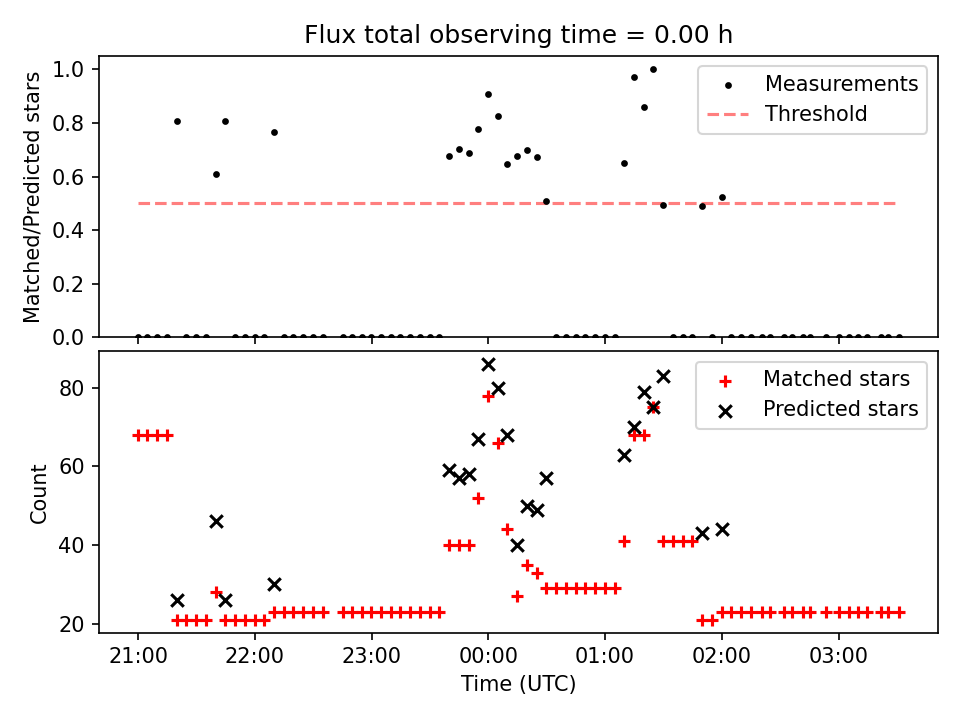 Flux total observing time = 0.00 h

Matched/Predicted stars

1.0
0.8
0.6
0.4
0.2
0.0

Measurements
Threshold

Count

80
60
40
20

Matched stars
Predicted stars

21:00
22:00
23:00
00:00
01:00
02:00
03:00

Time (UTC)